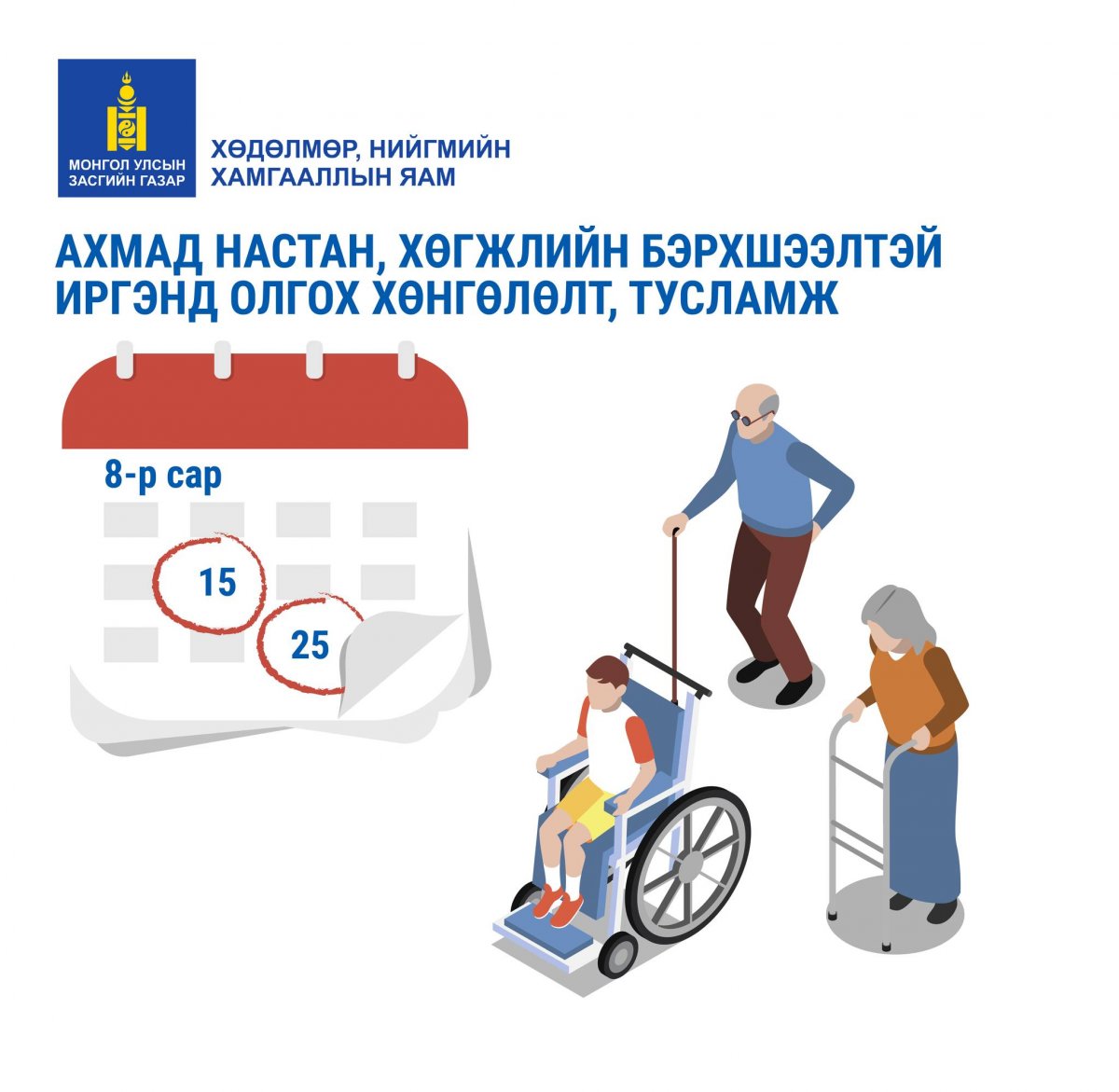 МОНГОЛ УЛСЫН ЗАСГИЙН ГАЗАР

ХӨДӨЛМӨР, НИЙГМИЙН ХАМГААЛЛЫН ЯАМ

АХМАД НАСТАН, ХӨГЖЛИЙН БЭРХШЭЭЛТЭЙ ИРГЭНД ОЛГОХ ХӨНГӨЛӨЛТ, ТУСЛАМЖ

8-р сар

15

25